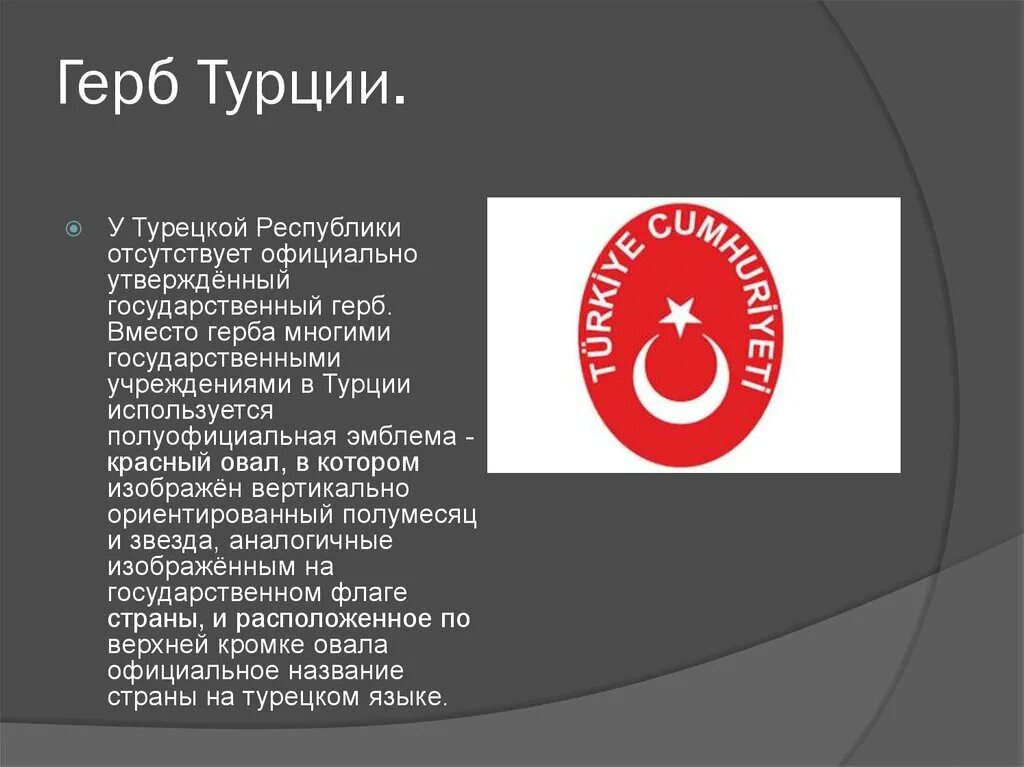 Герб Турции.

У Турецкой Республики отсутствует официально утверждённый государственный герб. Вместо герба многими государственными учреждениями в Турции используется полуофициальная эмблема - красный овал, в котором изображён вертикально ориентированный полумесяц и звезда, аналогичные изображённым на государственном флаге страны, и расположенное по верхней кромке овала официальное название страны на турецком языке.

TÜRKİYE CUMHURİYETİ